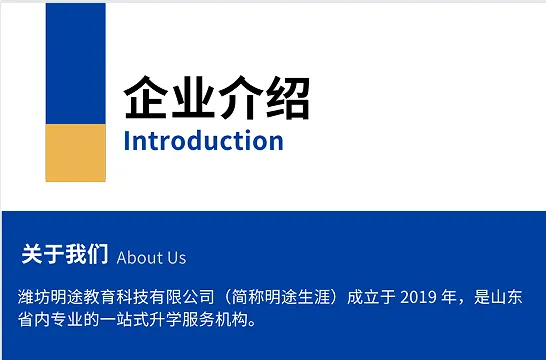 企业介绍
Introduction

关于我们 About Us

潍坊明途教育科技有限公司（简称明途生涯）成立于 2019 年，是山东省内专业的一站式升学服务机构。